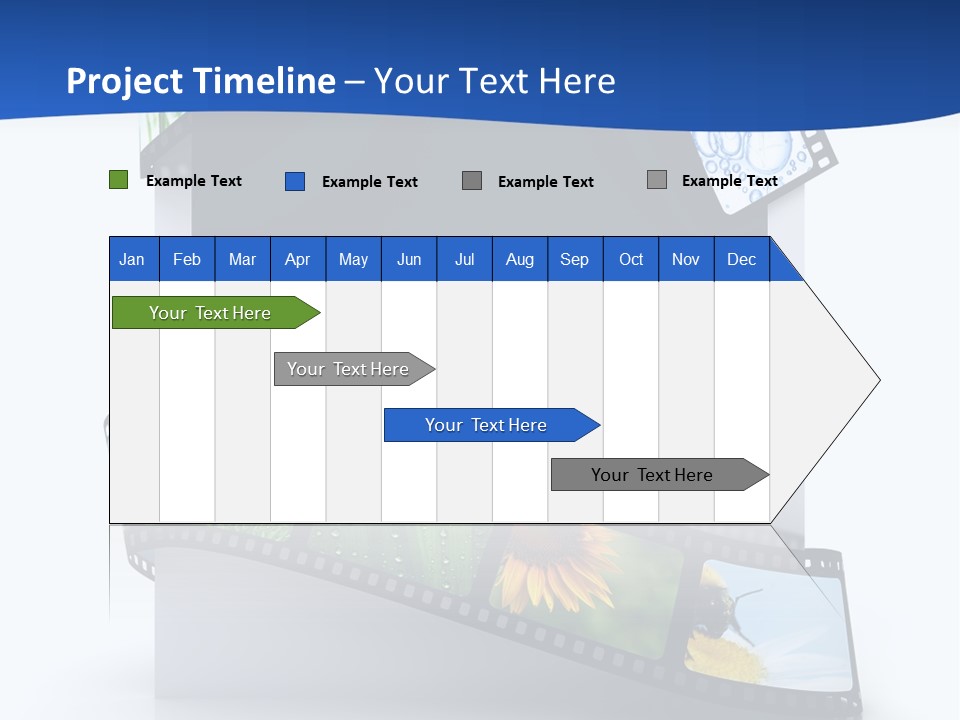 Project Timeline – Your Text Here

Example Text Example Text Example Text Example Text

| Jan | Feb | Mar | Apr | May | Jun | Jul | Aug | Sep | Oct | Nov | Dec |
|---|---|---|---|---|---|---|---|---|---|---|---|

Your Text Here

Your Text Here

Your Text Here

Your Text Here